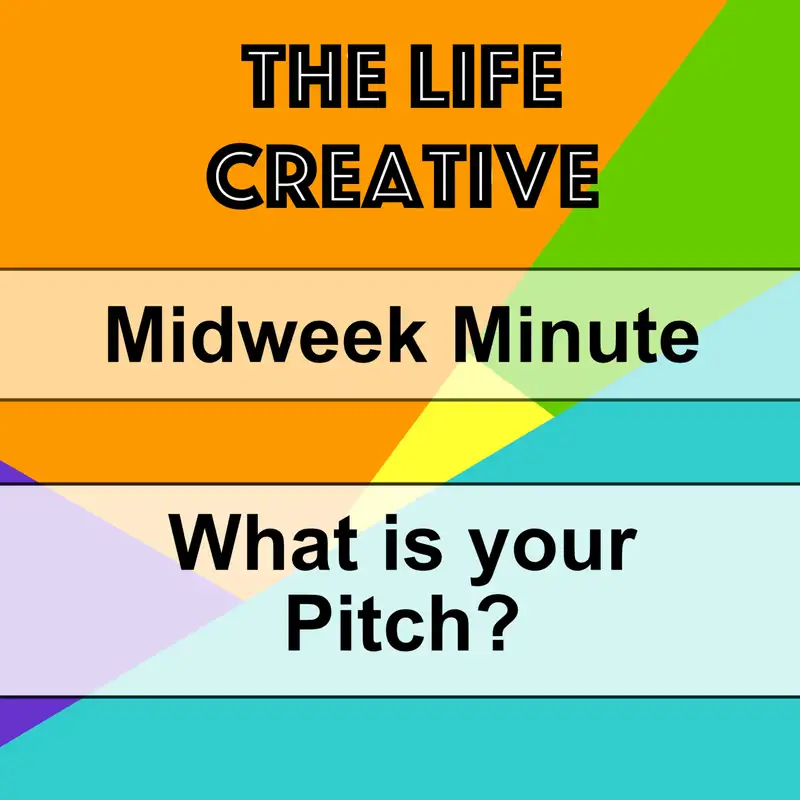 THE LIFE CREATIVE

Midweek Minute

What is your Pitch?